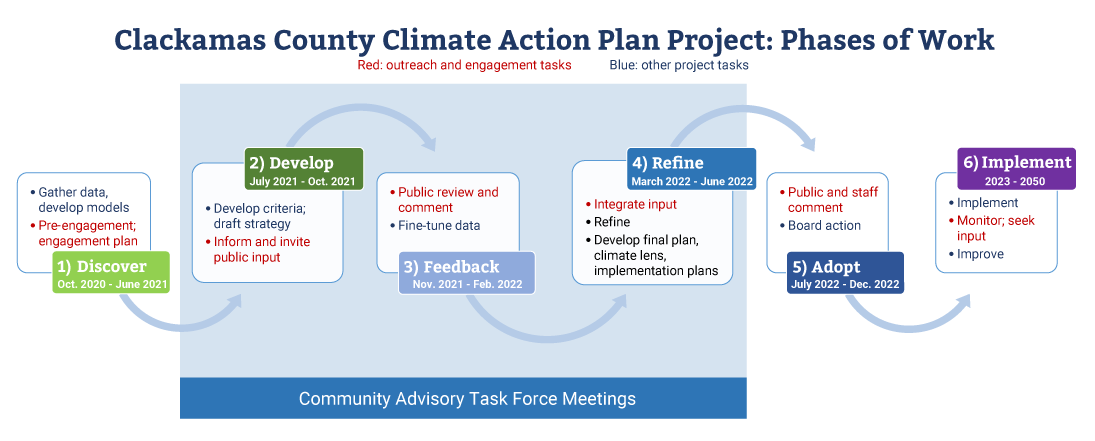 Clackamas County Climate Action Plan Project: Phases of Work

Red: outreach and engagement tasks Blue: other project tasks

• Gather data, develop models
• Pre-engagement; engagement plan

1) Discover
Oct. 2020 - June 2021

2) Develop
July 2021 - Oct. 2021

• Develop criteria; draft strategy
• Inform and invite public input

• Public review and comment
• Fine-tune data

3) Feedback
Nov. 2021 - Feb. 2022

4) Refine
March 2022 - June 2022

• Integrate input
• Refine
• Develop final plan, climate lens, implementation plans

• Public and staff comment
• Board action

5) Adopt
July 2022 - Dec. 2022

6) Implement
2023 - 2050

• Implement
• Monitor; seek input
• Improve

Community Advisory Task Force Meetings